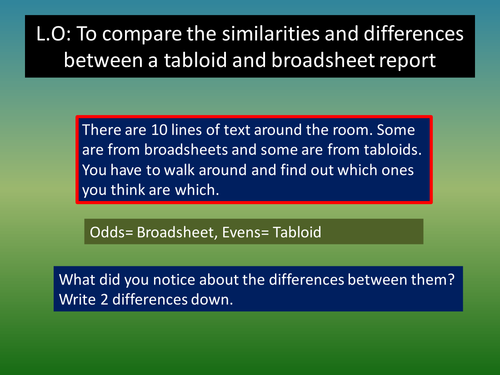 L.O: To compare the similarities and differences between a tabloid and broadsheet report

There are 10 lines of text around the room. Some are from broadsheets and some are from tabloids. You have to walk around and find out which ones you think are which.

Odds= Broadsheet, Evens= Tabloid

What did you notice about the differences between them? Write 2 differences down.